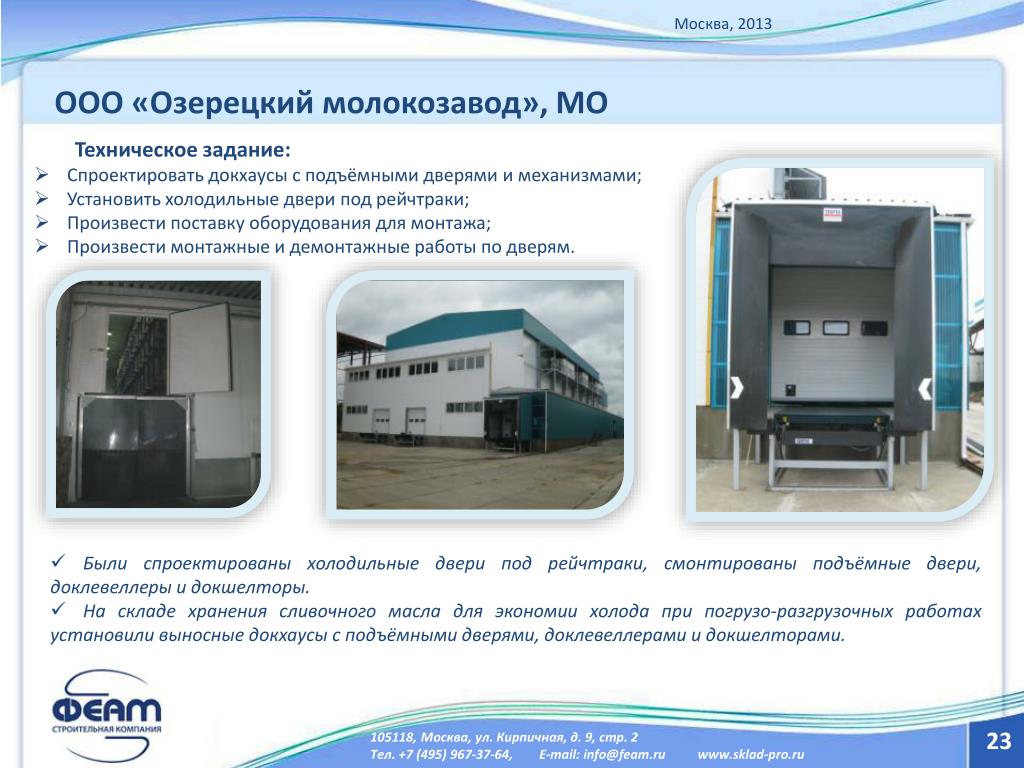 Москва, 2013

ООО «Озерецкий молокозавод», МО

Техническое задание:
➢ Спроектировать докхаусы с подъёмными дверями и механизмами;
➢ Установить холодильные двери под рейчтраки;
➢ Произвести поставку оборудования для монтажа;
➢ Произвести монтажные и демонтажные работы по дверям.

✓ Были спроектированы холодильные двери под рейчтраки, смонтированы подъёмные двери, доклевеллеры и докшелторы.
✓ На складе хранения сливочного масла для экономии холода при погрузо-разгрузочных работах установили выносные докхаусы с подъёмными дверями, доклевеллерами и докшелторами.

ФЕАМ
СТРОИТЕЛЬНАЯ КОМПАНИЯ

105118, Москва, ул. Кирпичная, д. 9, стр. 2
Тел. +7 (495) 967-37-64, E-mail: info@feam.ru www.sklad-pro.ru

23